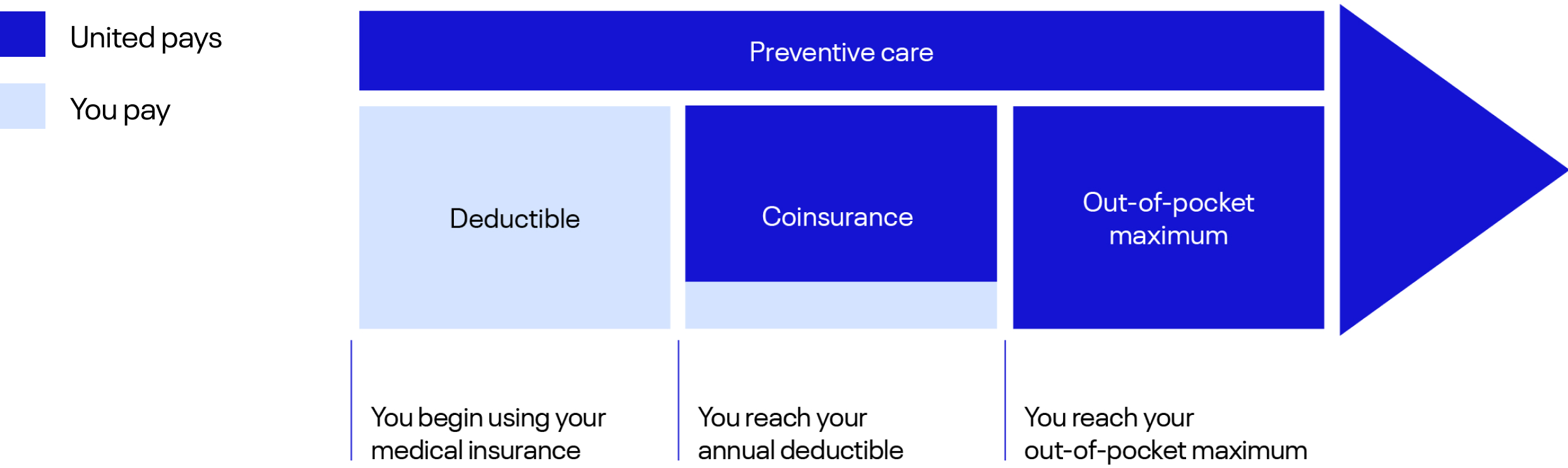 United pays

You pay

Preventive care

Deductible

Coinsurance

Out-of-pocket maximum

You begin using your medical insurance

You reach your annual deductible

You reach your out-of-pocket maximum